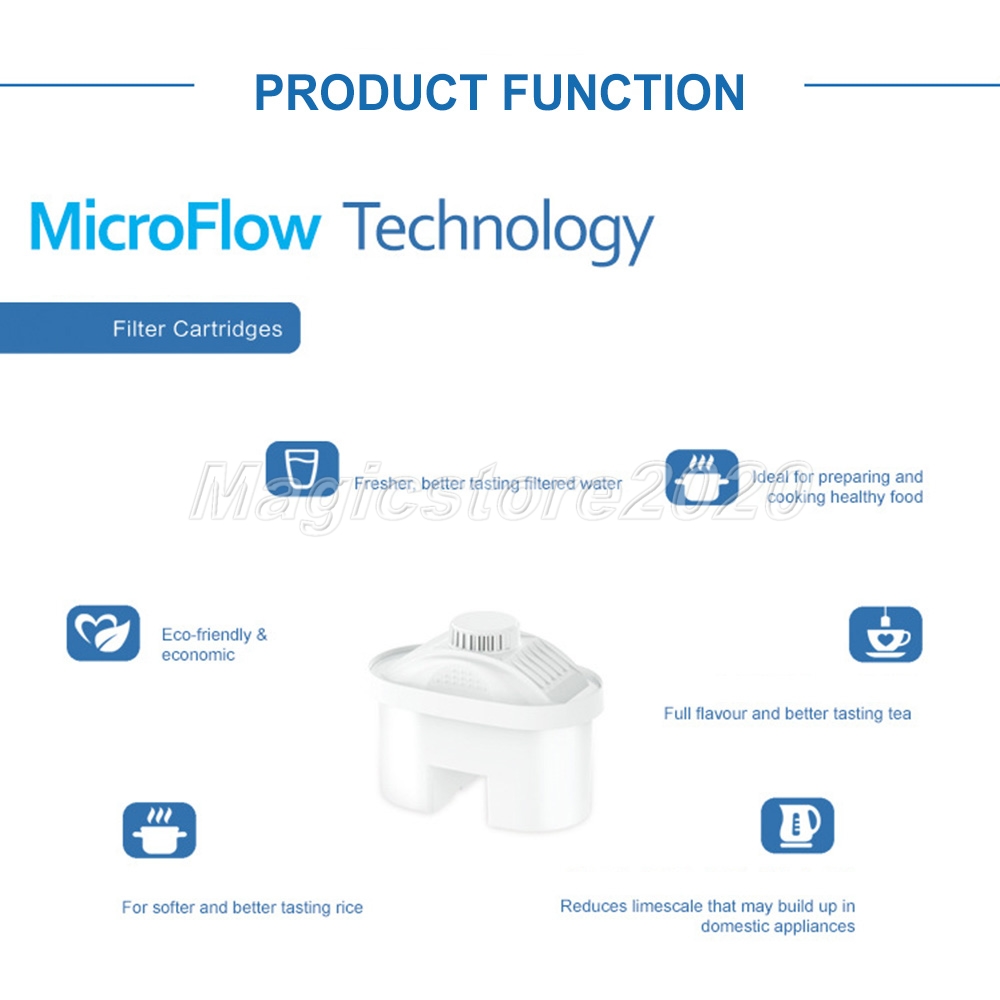 PRODUCT FUNCTION

MicroFlow Technology

Filter Cartridges

Magicstore2020

Fresher, better tasting filtered water

Ideal for preparing and cooking healthy food

Eco-friendly & economic

Full flavour and better tasting tea

For softer and better tasting rice

Reduces limescale that may build up in domestic appliances